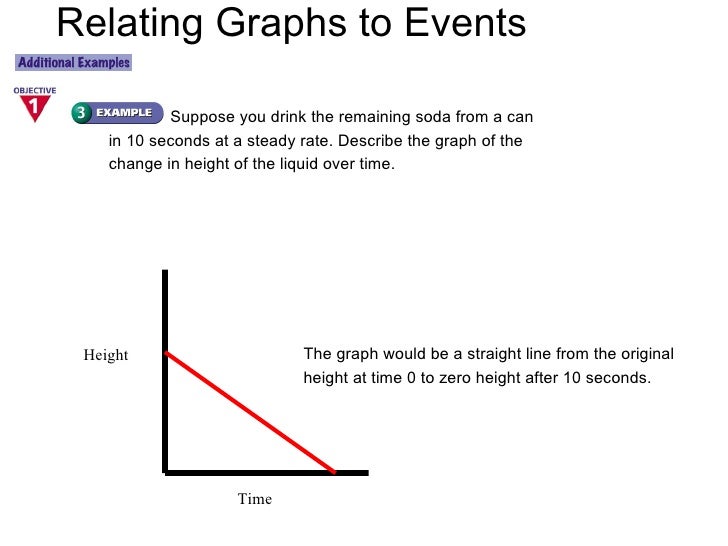 Relating Graphs to Events

Additional Examples

OBJECTIVE 1

3 EXAMPLE Suppose you drink the remaining soda from a can in 10 seconds at a steady rate. Describe the graph of the change in height of the liquid over time.

Height

Time

The graph would be a straight line from the original height at time 0 to zero height after 10 seconds.